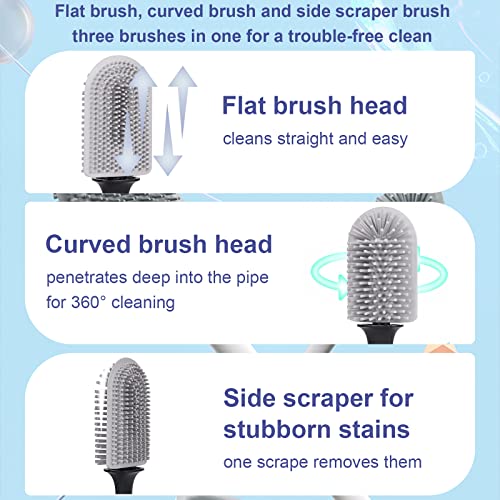 Flat brush, curved brush and side scraper brush three brushes in one for a trouble-free clean

Flat brush head
cleans straight and easy

Curved brush head
penetrates deep into the pipe for 360° cleaning

Side scraper for stubborn stains
one scrape removes them